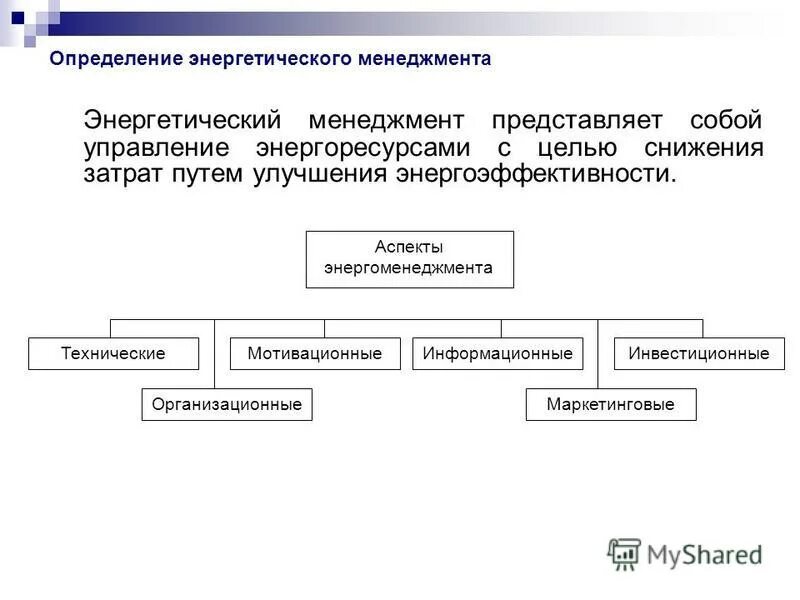 Определение энергетического менеджмента

Энергетический менеджмент представляет собой управление энергоресурсами с целью снижения затрат путем улучшения энергоэффективности.

Аспекты энергоменеджмента

Технические

Организационные

Мотивационные

Информационные

Маркетинговые

Инвестиционные

MyShared